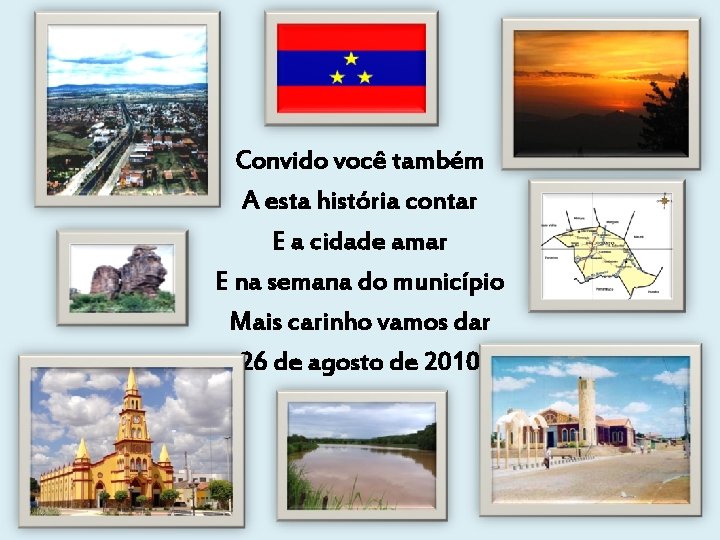 Convido você também
A esta história contar
E a cidade amar
E na semana do município
Mais carinho vamos dar
26 de agosto de 2010